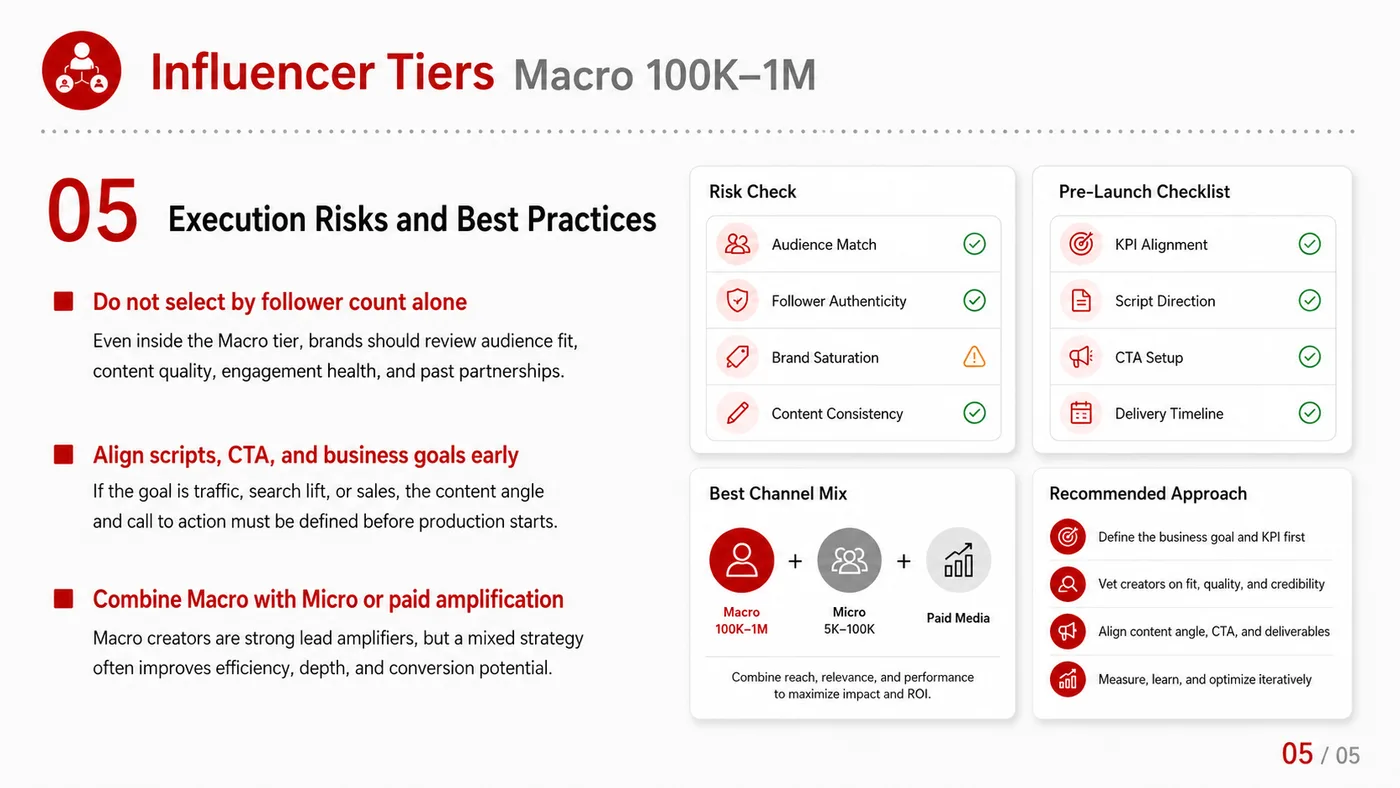 Influencer Tiers Macro 100K–1M

05 Execution Risks and Best Practices

Do not select by follower count alone

Even inside the Macro tier, brands should review audience fit, content quality, engagement health, and past partnerships.

Align scripts, CTA, and business goals early

If the goal is traffic, search lift, or sales, the content angle and call to action must be defined before production starts.

Combine Macro with Micro or paid amplification

Macro creators are strong lead amplifiers, but a mixed strategy often improves efficiency, depth, and conversion potential.

Risk Check

Audience Match

Follower Authenticity

Brand Saturation

Content Consistency

Pre-Launch Checklist

KPI Alignment

Script Direction

CTA Setup

Delivery Timeline

Best Channel Mix

Macro 100K–1M

+

Micro 5K–100K

+

Paid Media

Combine reach, relevance, and performance to maximize impact and ROI.

Recommended Approach

Define the business goal and KPI first

Vet creators on fit, quality, and credibility

Align content angle, CTA, and deliverables

Measure, learn, and optimize iteratively

05 / 05